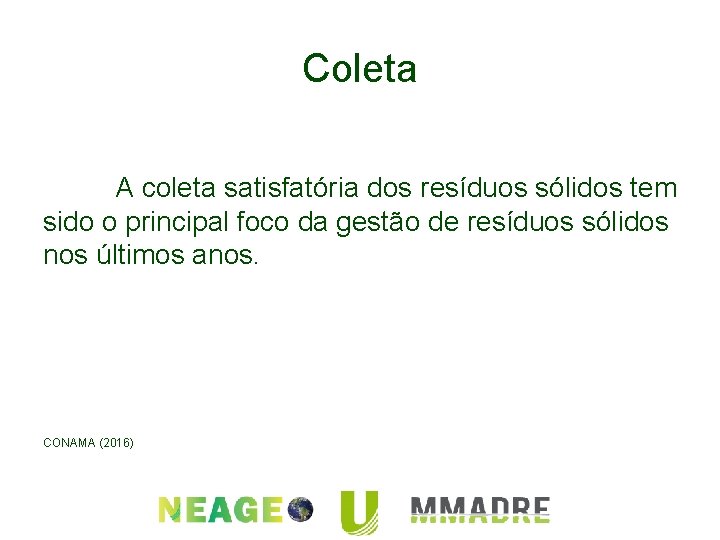 Coleta

A coleta satisfatória dos resíduos sólidos tem sido o principal foco da gestão de resíduos sólidos nos últimos anos.

CONAMA (2016)

NEAGE U MMADRE